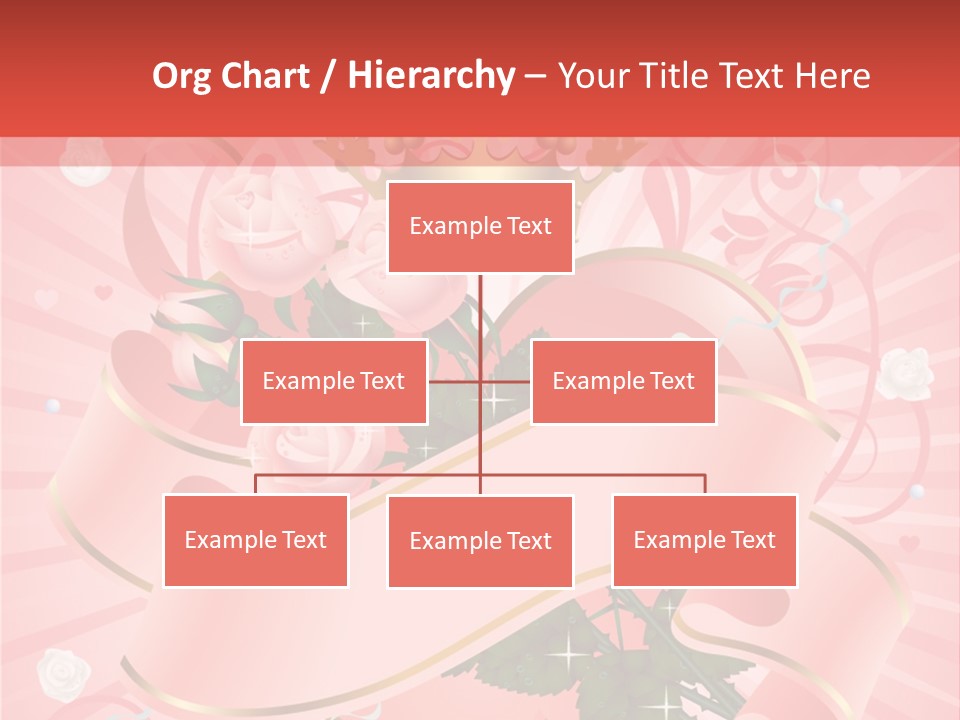 Org Chart / Hierarchy – Your Title Text Here

Example Text

Example Text

Example Text

Example Text

Example Text

Example Text